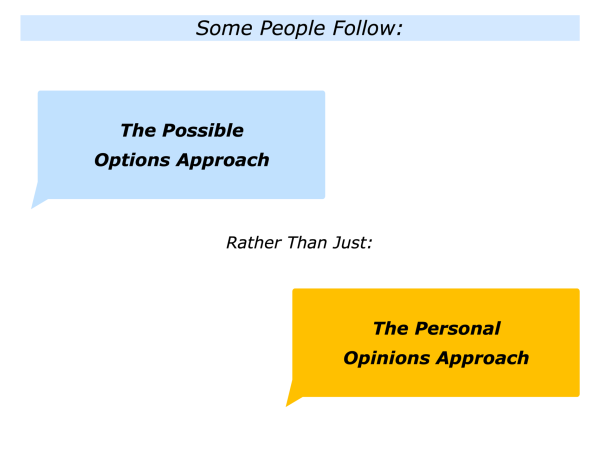 Some People Follow:

The Possible Options Approach

Rather Than Just:

The Personal Opinions Approach